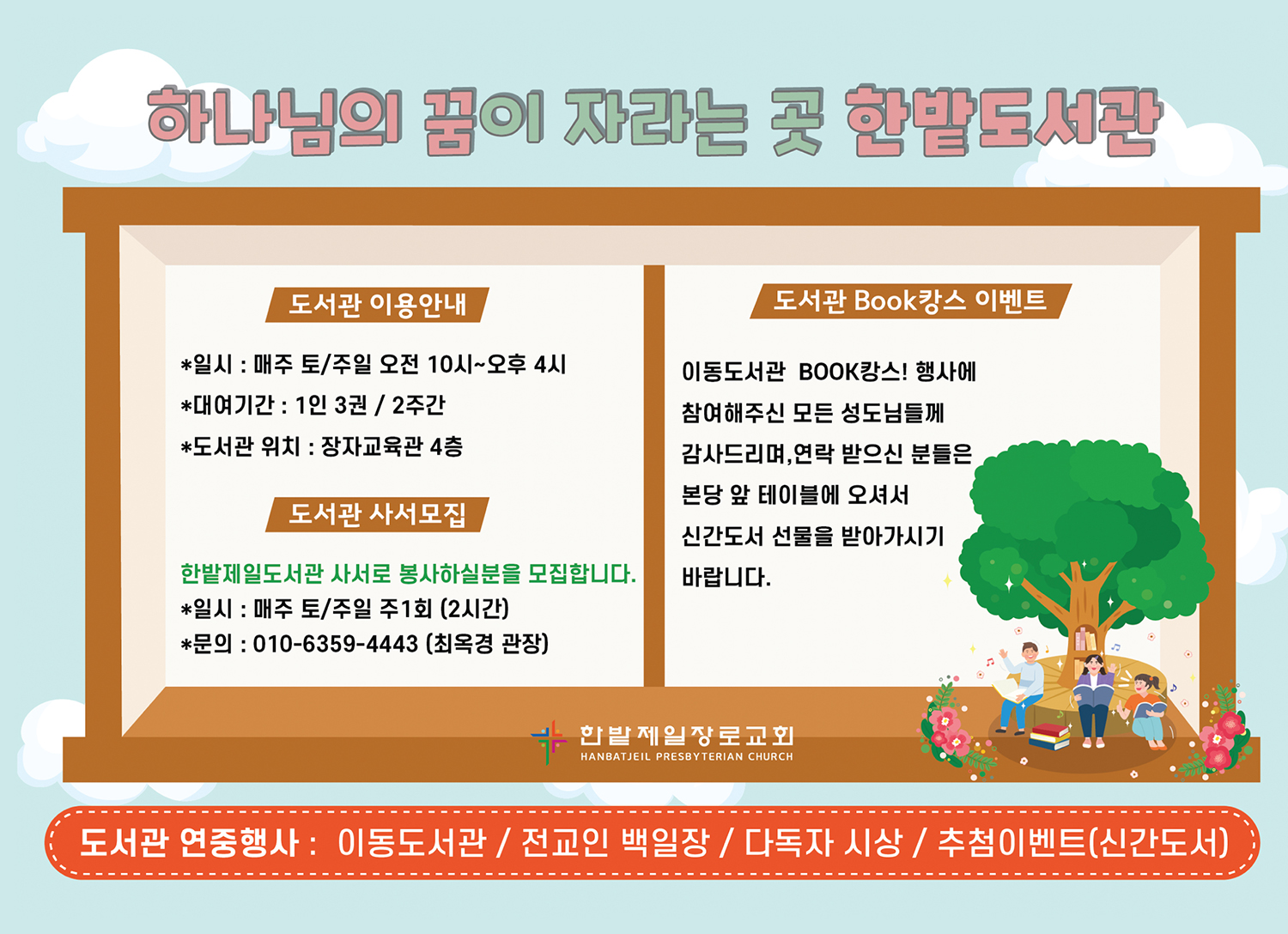 하나님의 꿈이 자라는 곳 한밭도서관

도서관 이용안내

*일시 : 매주 토/주일 오전 10시~오후 4시
*대여기간 : 1인 3권 / 2주간
*도서관 위치 : 장자교육관 4층

도서관 사서모집

한밭제일도서관 사서로 봉사하실분을 모집합니다.
*일시 : 매주 토/주일 주1회 (2시간)
*문의 : 010-6359-4443 (최옥경 관장)

도서관 Book캉스 이벤트

이동도서관 BOOK캉스! 행사에 참여해주신 모든 성도님들께 감사드리며,연락 받으신 분들은 본당 앞 테이블에 오셔서 신간도서 선물을 받아가시기 바랍니다.

한밭제일장로교회
HANBATJEIL PRESBYTERIAN CHURCH

도서관 연중행사 : 이동도서관 / 전교인 백일장 / 다독자 시상 / 추첨이벤트(신간도서)